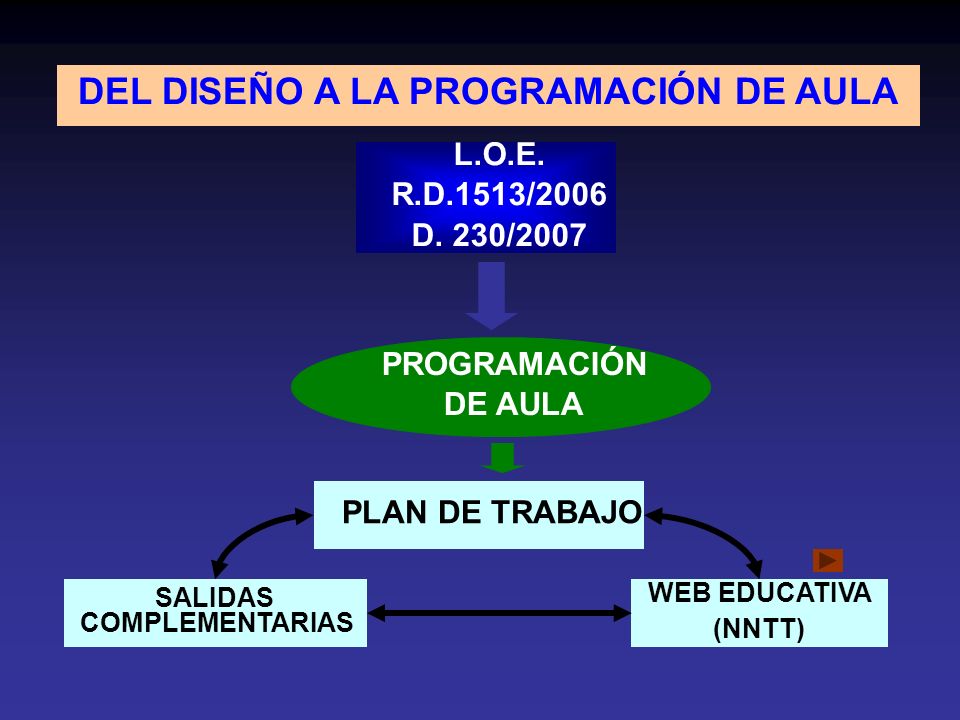 DEL DISEÑO A LA PROGRAMACIÓN DE AULA

L.O.E.
R.D.1513/2006
D. 230/2007

PROGRAMACIÓN DE AULA

PLAN DE TRABAJO

SALIDAS COMPLEMENTARIAS

WEB EDUCATIVA (NNTT)